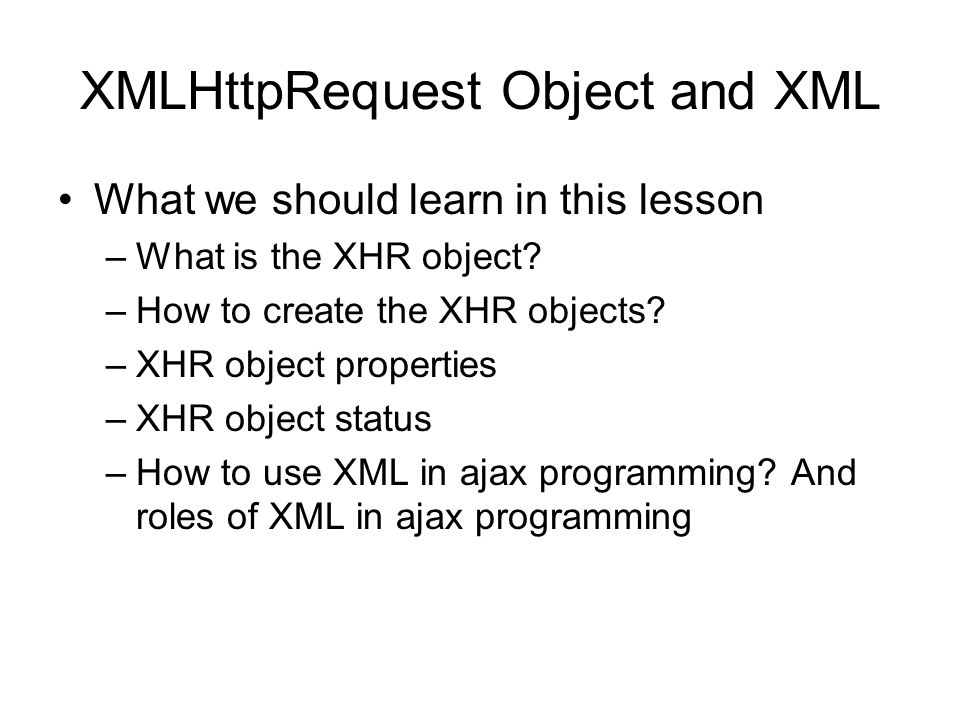 XMLHttpRequest Object and XML

• What we should learn in this lesson
– What is the XHR object?
– How to create the XHR objects?
– XHR object properties
– XHR object status
– How to use XML in ajax programming? And roles of XML in ajax programming